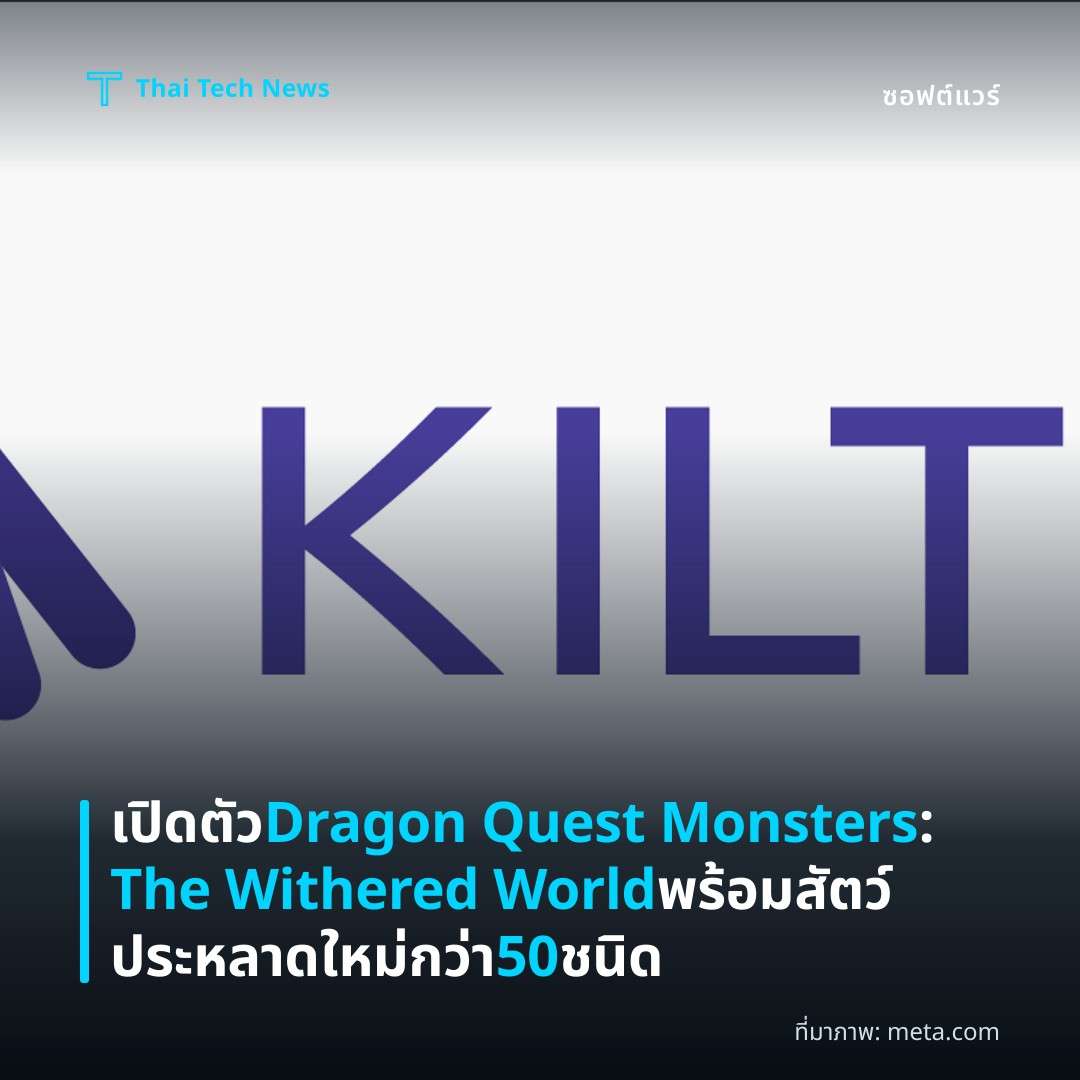 Thai Tech News

ซอฟต์แวร์

KILT

เปิดตัวDragon Quest Monsters: The Withered Worldพร้อมสัตว์ประหลาดใหม่กว่า50ชนิด

ที่มาภาพ: meta.com